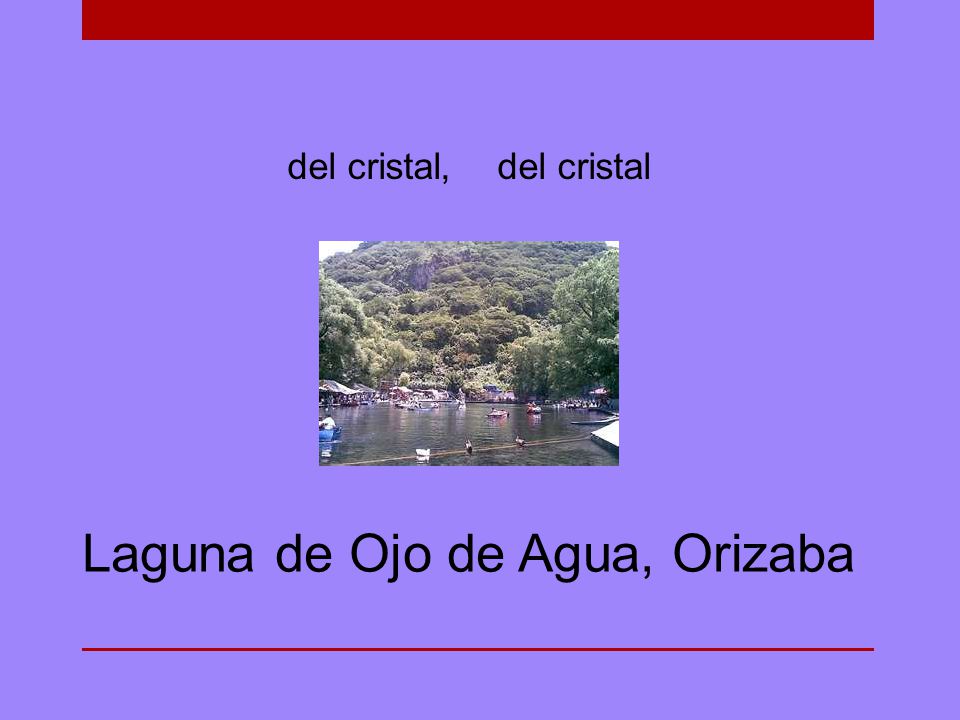 del cristal,     del cristal

Laguna de Ojo de Agua, Orizaba